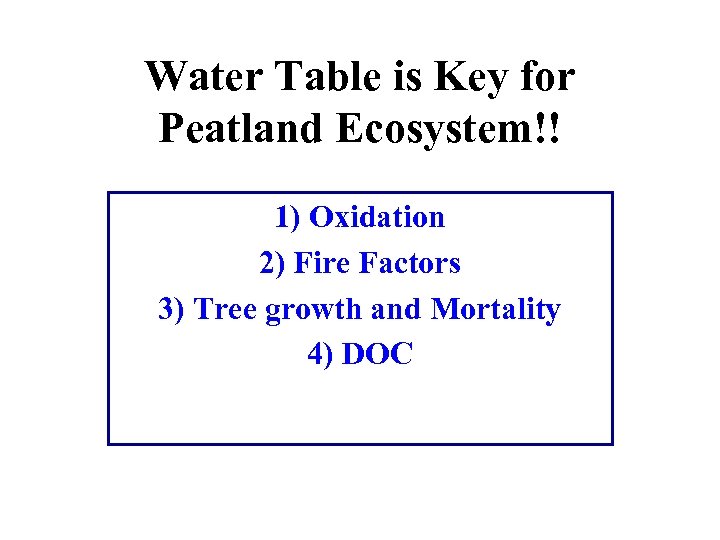 Water Table is Key for Peatland Ecosystem!!

1) Oxidation
2) Fire Factors
3) Tree growth and Mortality
4) DOC